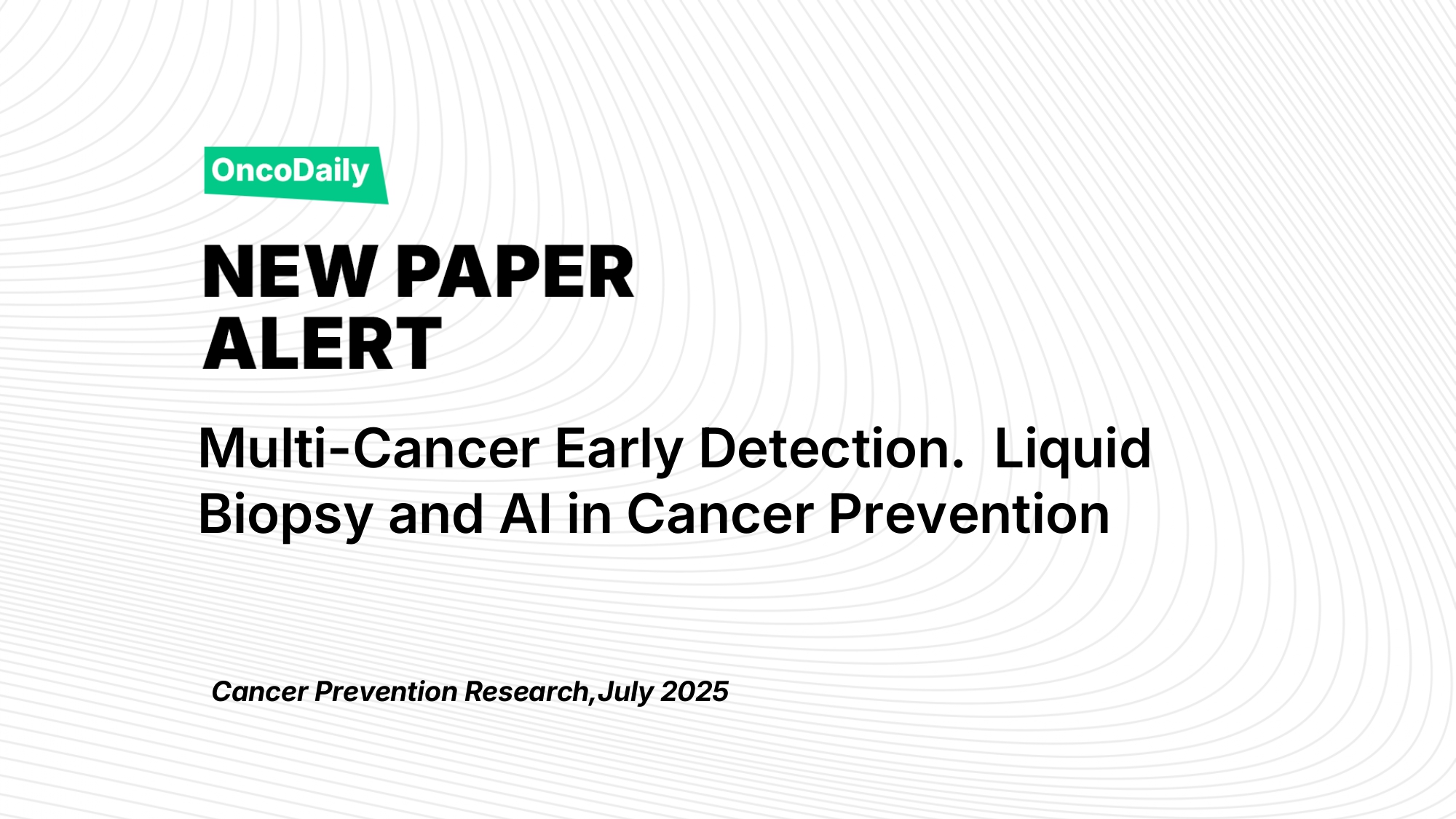 OncoDaily

NEW PAPER ALERT

Multi-Cancer Early Detection.  Liquid Biopsy and AI in Cancer Prevention

Cancer Prevention Research,July 2025